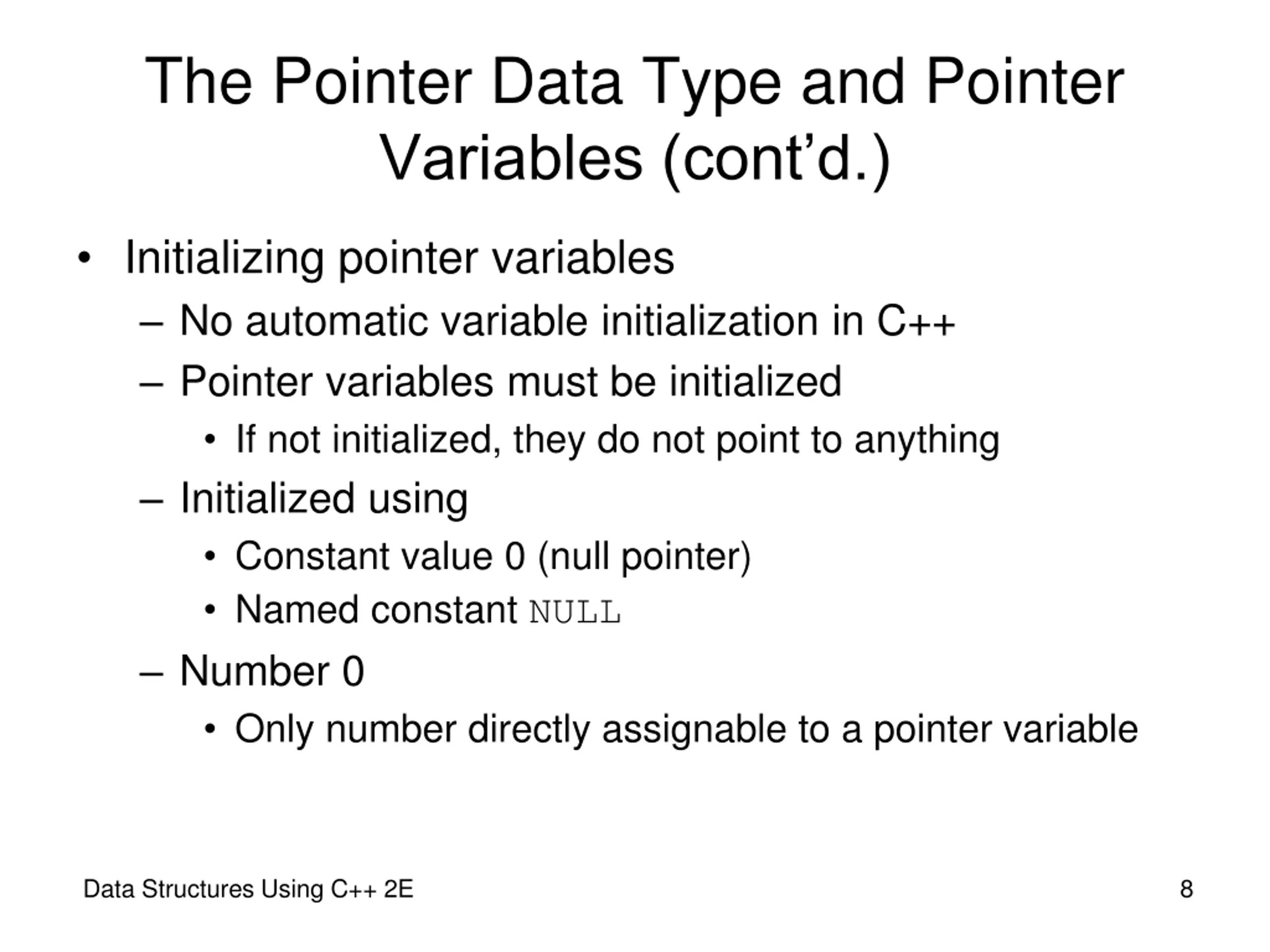 The Pointer Data Type and Pointer Variables (cont’d.)

• Initializing pointer variables
– No automatic variable initialization in C++
– Pointer variables must be initialized
• If not initialized, they do not point to anything
– Initialized using
• Constant value 0 (null pointer)
• Named constant NULL
– Number 0
• Only number directly assignable to a pointer variable

Data Structures Using C++ 2E
8